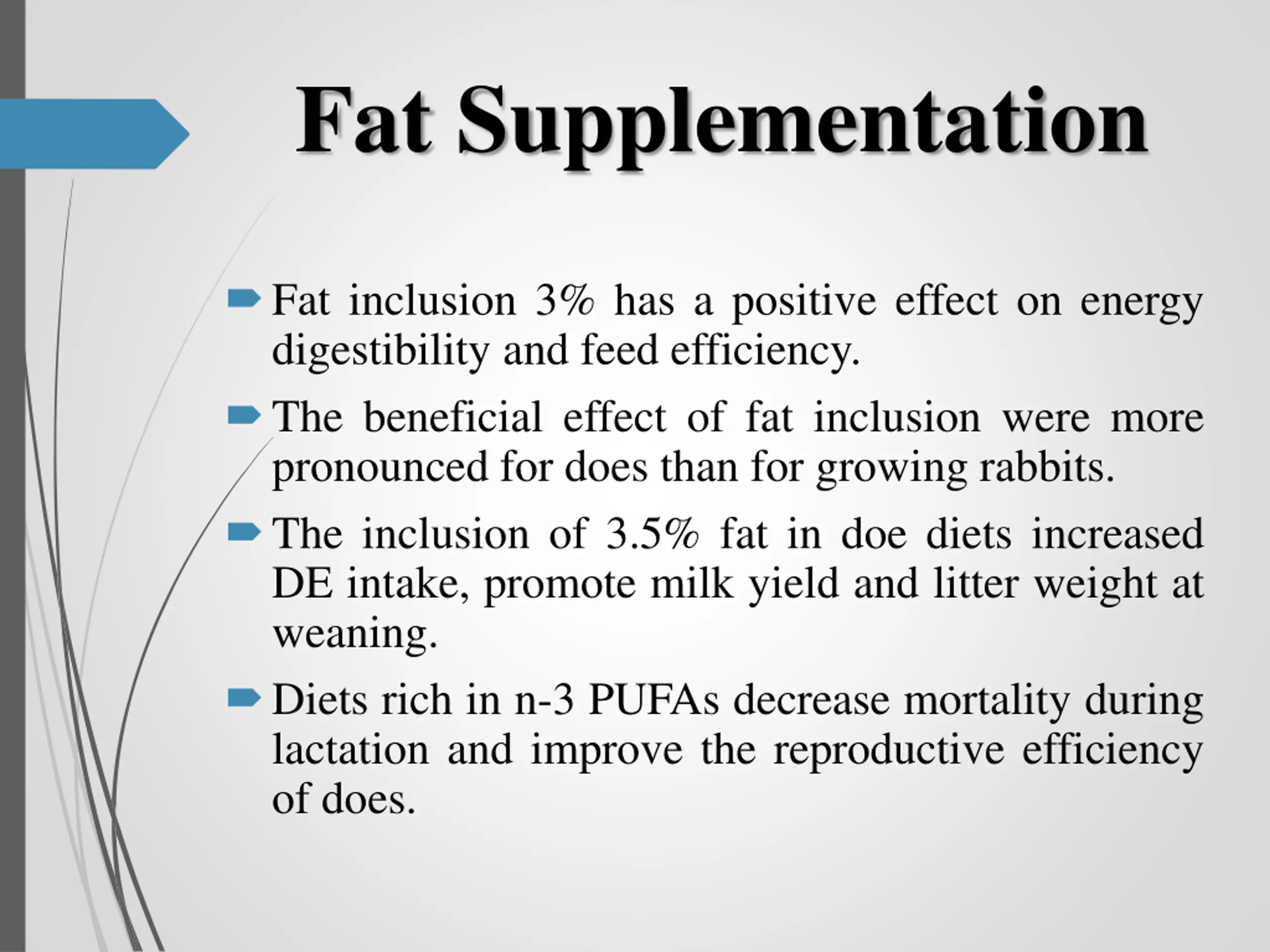 Fat Supplementation

Fat inclusion 3% has a positive effect on energy digestibility and feed efficiency.

The beneficial effect of fat inclusion were more pronounced for does than for growing rabbits.

The inclusion of 3.5% fat in doe diets increased DE intake, promote milk yield and litter weight at weaning.

Diets rich in n-3 PUFAs decrease mortality during lactation and improve the reproductive efficiency of does.